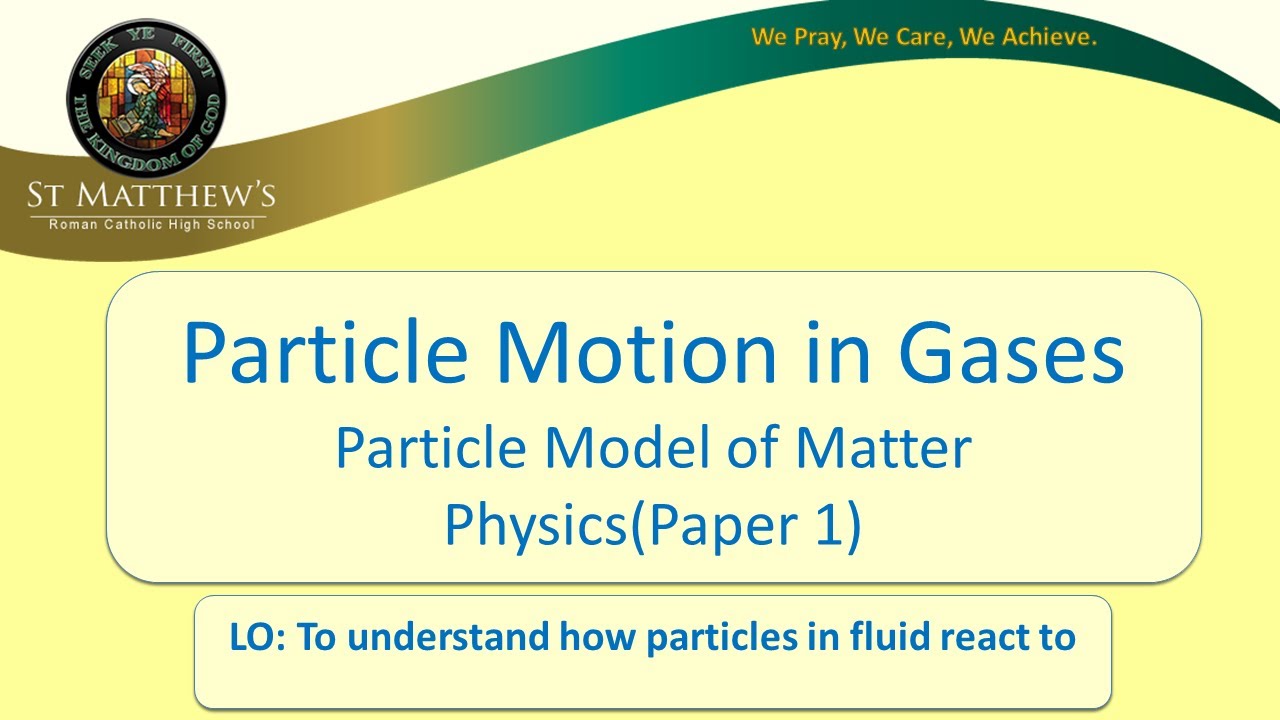 SEEK YE FIRST THE KINGDOM OF GOD

ST MATTHEW'S
Roman Catholic High School

We Pray, We Care, We Achieve.

Particle Motion in Gases
Particle Model of Matter
Physics(Paper 1)

LO: To understand how particles in fluid react to